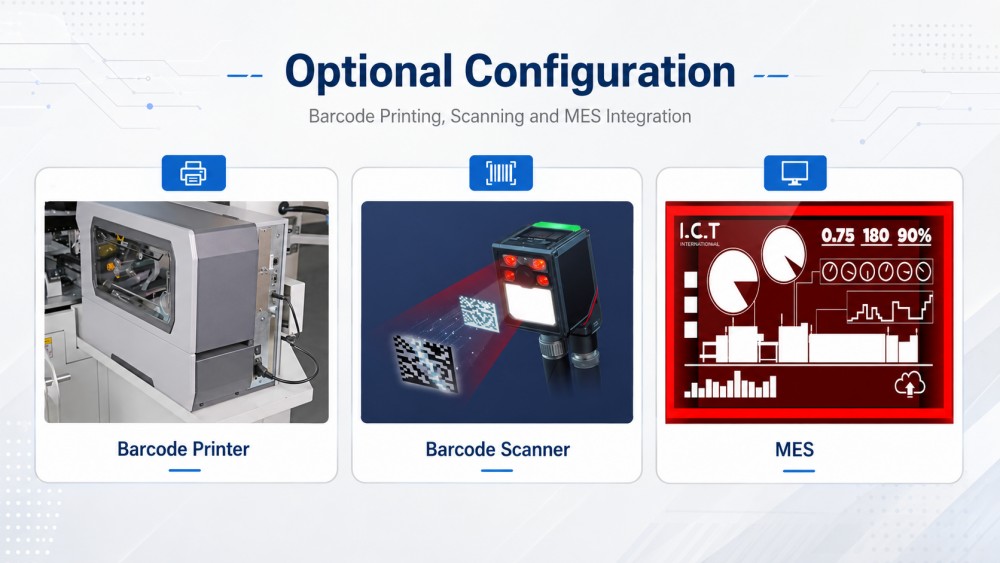 Optional Configuration

Barcode Printing, Scanning and MES Integration

Barcode Printer

Barcode Scanner

I.C.T
INTERNATIONAL

0.75 180 90%

MES